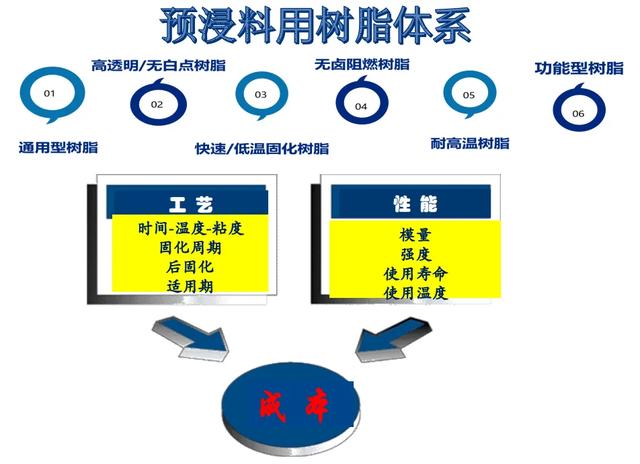 预浸料用树脂体系

01
通用型树脂

高透明/无白点树脂
02

03
快速/低温固化树脂

无卤阻燃树脂
04

05
耐高温树脂

功能型树脂
06

工艺
时间-温度-粘度
固化周期
后固化
适用期

性能
模量
强度
使用寿命
使用温度

成本